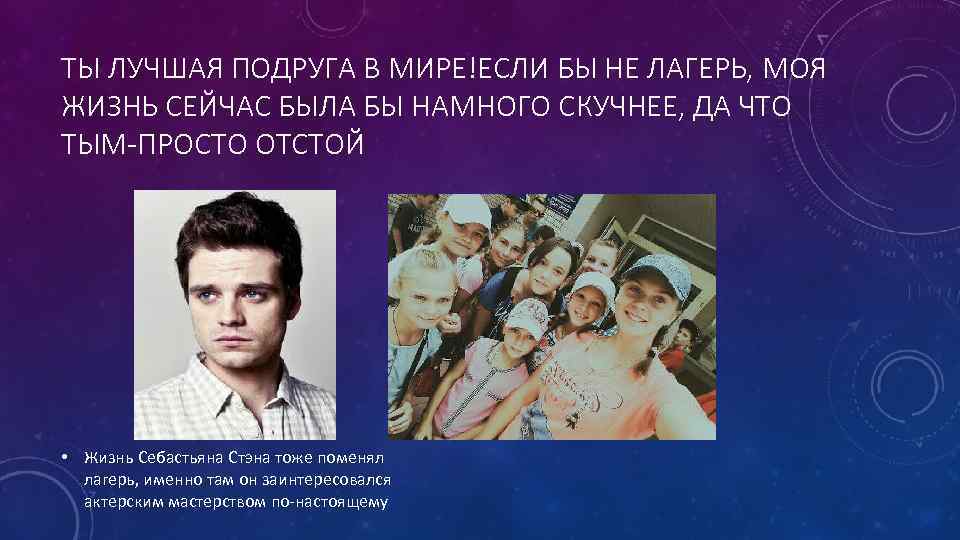 ТЫ ЛУЧШАЯ ПОДРУГА В МИРЕ!ЕСЛИ БЫ НЕ ЛАГЕРЬ, МОЯ ЖИЗНЬ СЕЙЧАС БЫЛА БЫ НАМНОГО СКУЧНЕЕ, ДА ЧТО ТЫМ-ПРОСТО ОТСТОЙ

• Жизнь Себастьяна Стэна тоже поменял лагерь, именно там он заинтересовался актерским мастерством по-настоящему